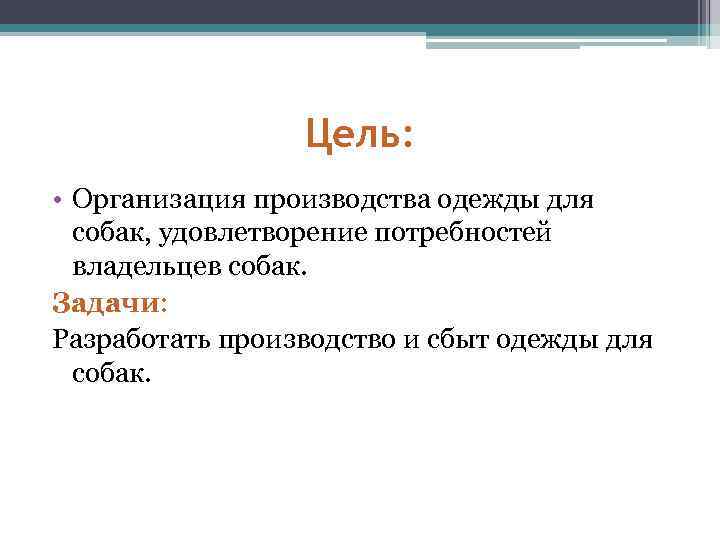 Цель:

• Организация производства одежды для собак, удовлетворение потребностей владельцев собак.

Задачи:

Разработать производство и сбыт одежды для собак.